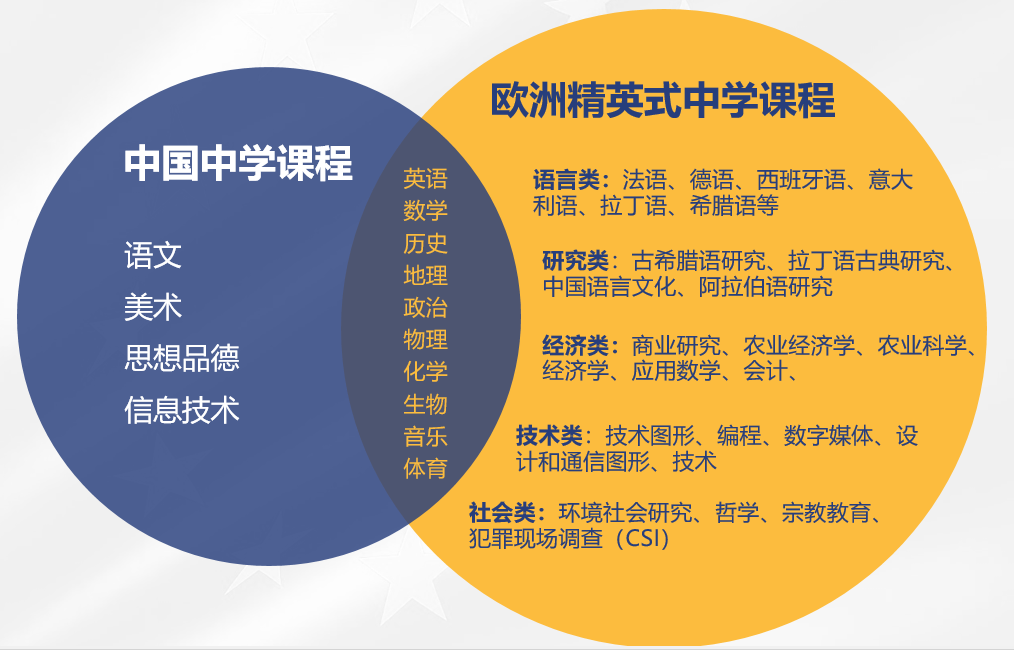 中国中学课程

语文
美术
思想品德
信息技术

英语
数学
历史
地理
政治
物理
化学
生物
音乐
体育

欧洲精英式中学课程

语言类：法语、德语、西班牙语、意大利语、拉丁语、希腊语等

研究类：古希腊语研究、拉丁语古典研究、中国语言文化、阿拉伯语研究

经济类：商业研究、农业经济学、农业科学、经济学、应用数学、会计、

技术类：技术图形、编程、数字媒体、设计和通信图形、技术

社会类：环境社会研究、哲学、宗教教育、犯罪现场调查（CSI）